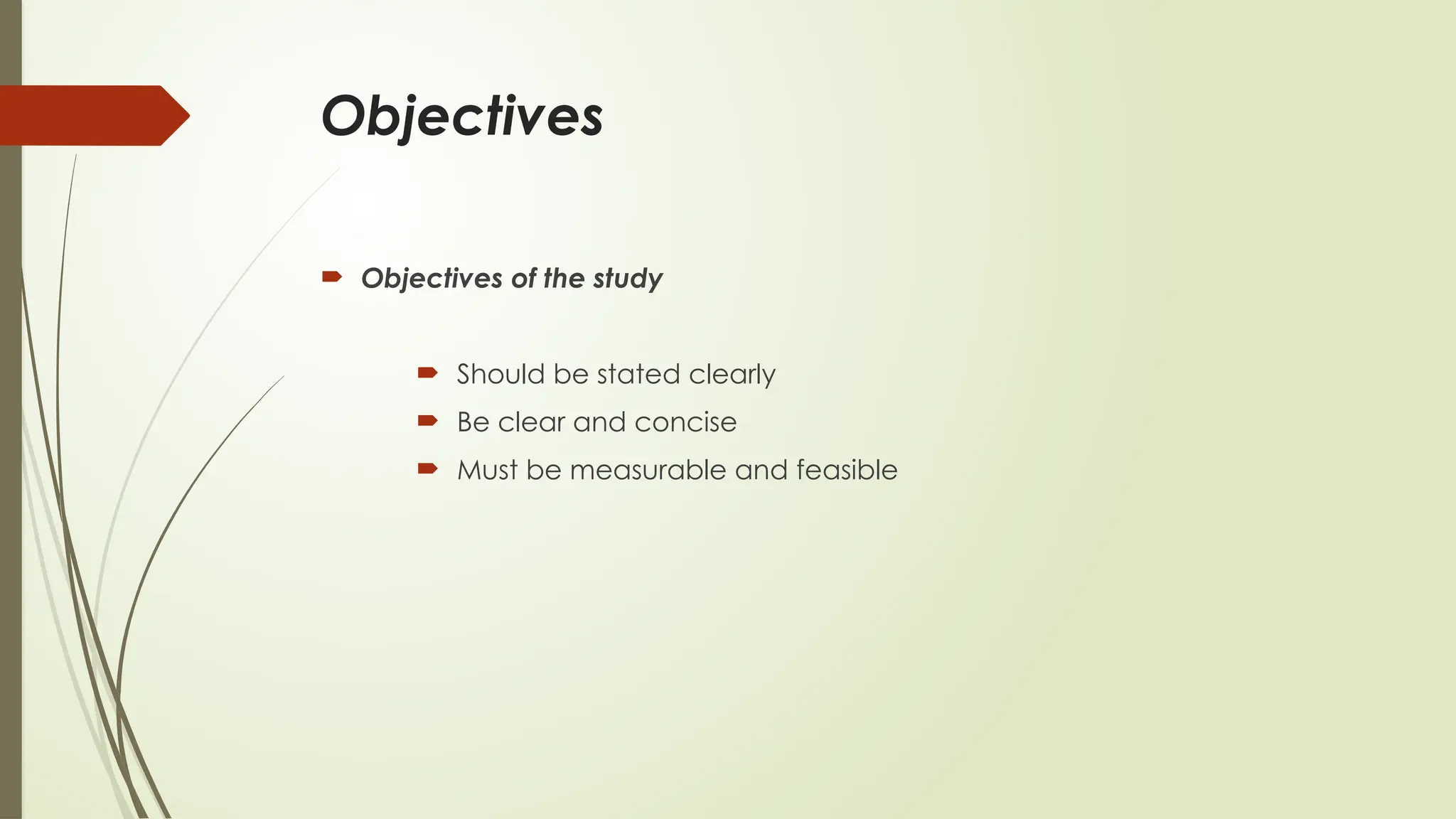 Objectives

Objectives of the study

Should be stated clearly

Be clear and concise

Must be measurable and feasible